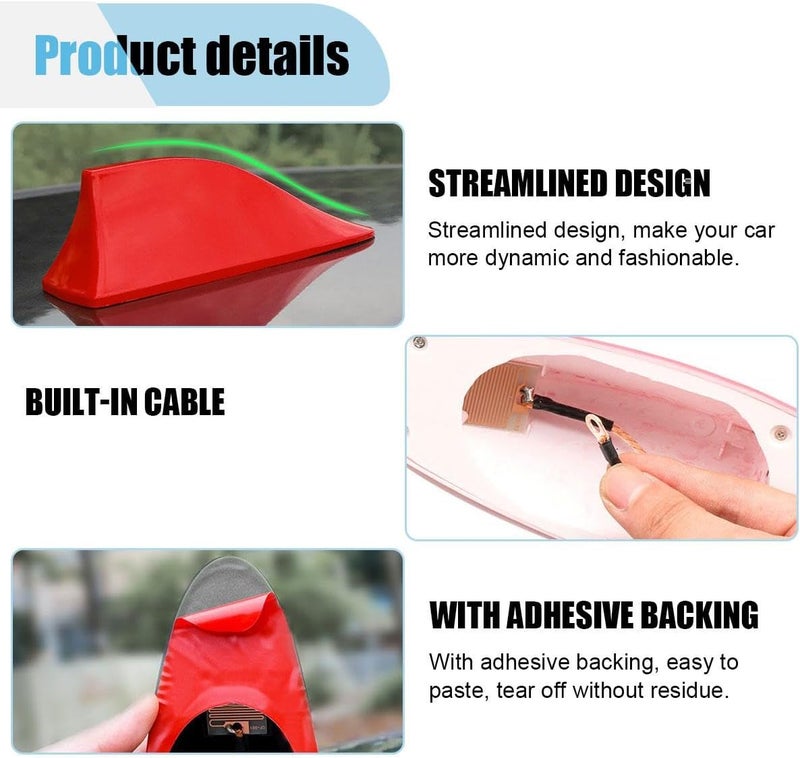 Product details

STREAMLINED DESIGN

Streamlined design, make your car more dynamic and fashionable.

BUILT-IN CABLE

WITH ADHESIVE BACKING

With adhesive backing, easy to paste, tear off without residue.